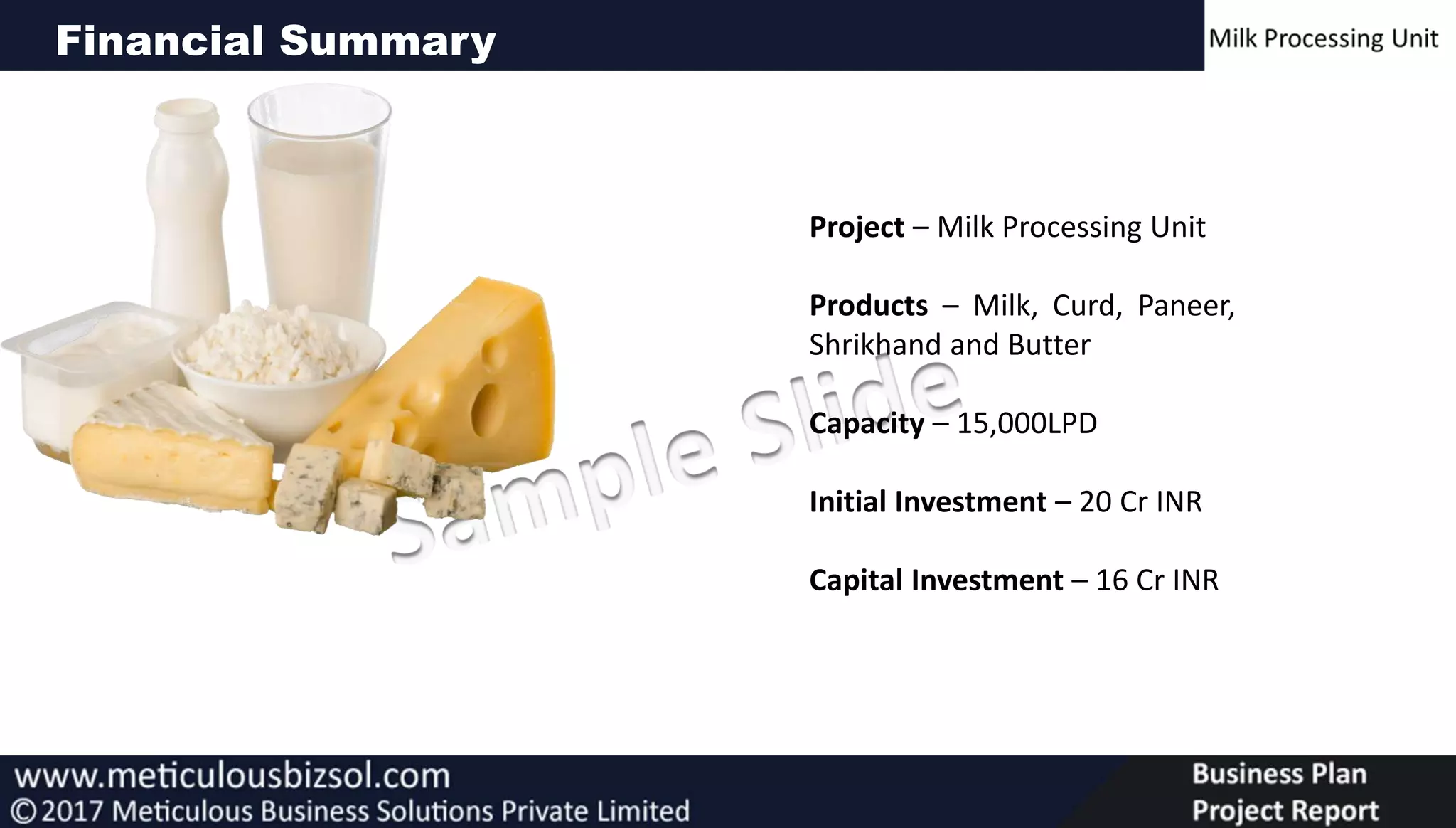 Financial Summary

Milk Processing Unit

Project – Milk Processing Unit

Products – Milk, Curd, Paneer, Shrikhand and Butter

Capacity – 15,000LPD

Initial Investment – 20 Cr INR

Capital Investment – 16 Cr INR

Sample Slide

www.meticulousbizsol.com
©2017 Meticulous Business Solutions Private Limited

Business Plan
Project Report